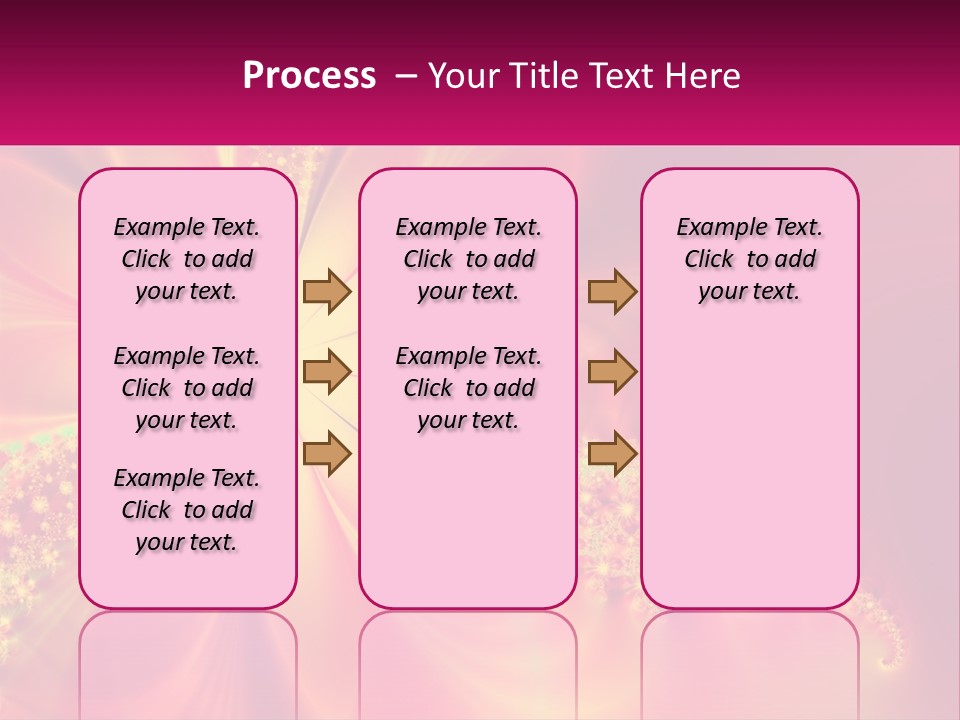 Process – Your Title Text Here

Example Text. Click to add your text.

Example Text. Click to add your text.

Example Text. Click to add your text.

Example Text. Click to add your text.

Example Text. Click to add your text.

Example Text. Click to add your text.